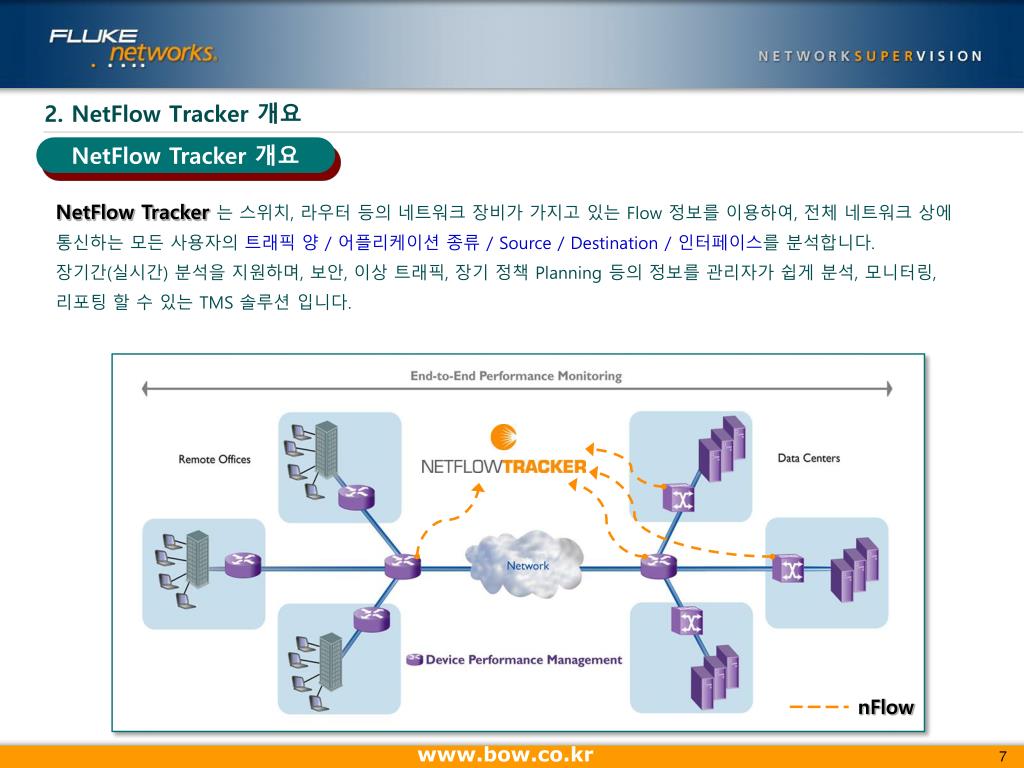 FLUKE networks.

NETWORKSUPERVISION

2. NetFlow Tracker 개요

NetFlow Tracker 개요

NetFlow Tracker 는 스위치, 라우터 등의 네트워크 장비가 가지고 있는 Flow 정보를 이용하여, 전체 네트워크 상에 통신하는 모든 사용자의 트래픽 양 / 어플리케이션 종류 / Source / Destination / 인터페이스를 분석합니다.
장기간(실시간) 분석을 지원하며, 보안, 이상 트래픽, 장기 정책 Planning 등의 정보를 관리자가 쉽게 분석, 모니터링, 리포팅 할 수 있는 TMS 솔루션 입니다.

End-to-End Performance Monitoring

Remote Offices

NETFLOWTRACKER

Data Centers

Network

Device Performance Management

nFlow

www.bow.co.kr

7